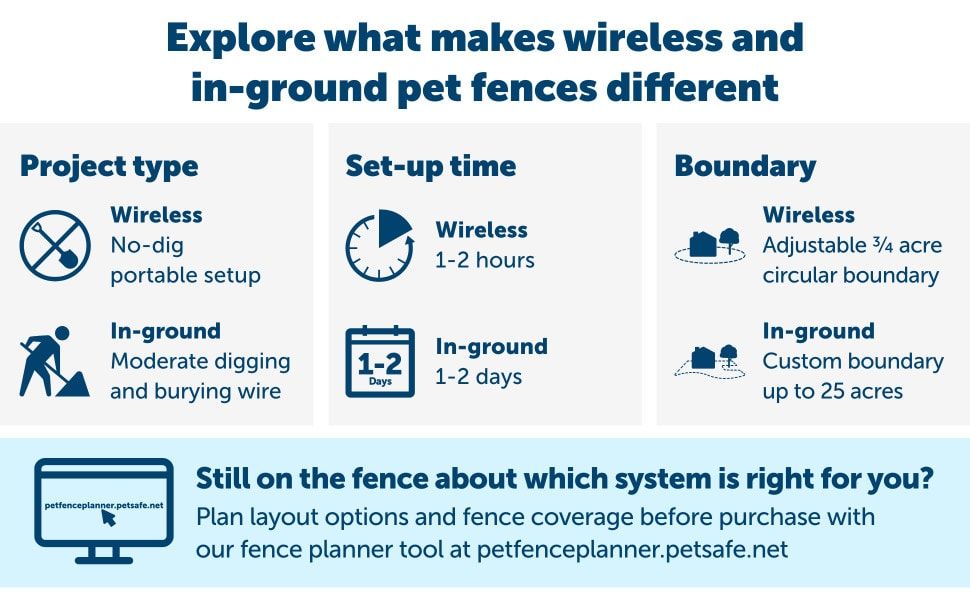 Explore what makes wireless and in-ground pet fences different

Project type

Wireless
No-dig portable setup

In-ground
Moderate digging and burying wire

Set-up time

Wireless
1-2 hours

1-2 Days

In-ground
1-2 days

Boundary

Wireless
Adjustable ¾ acre circular boundary

In-ground
Custom boundary up to 25 acres

petfenceplanner.petsafe.net

Still on the fence about which system is right for you?
Plan layout options and fence coverage before purchase with our fence planner tool at petfenceplanner.petsafe.net